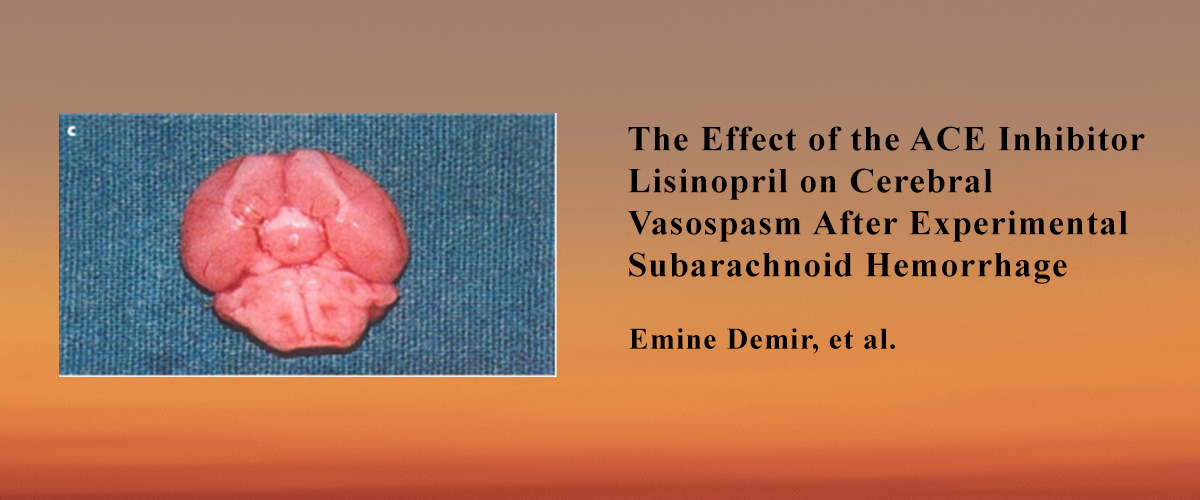 c

The Effect of the ACE Inhibitor Lisinopril on Cerebral Vasospasm After Experimental Subarachnoid Hemorrhage

Emine Demir, et al.